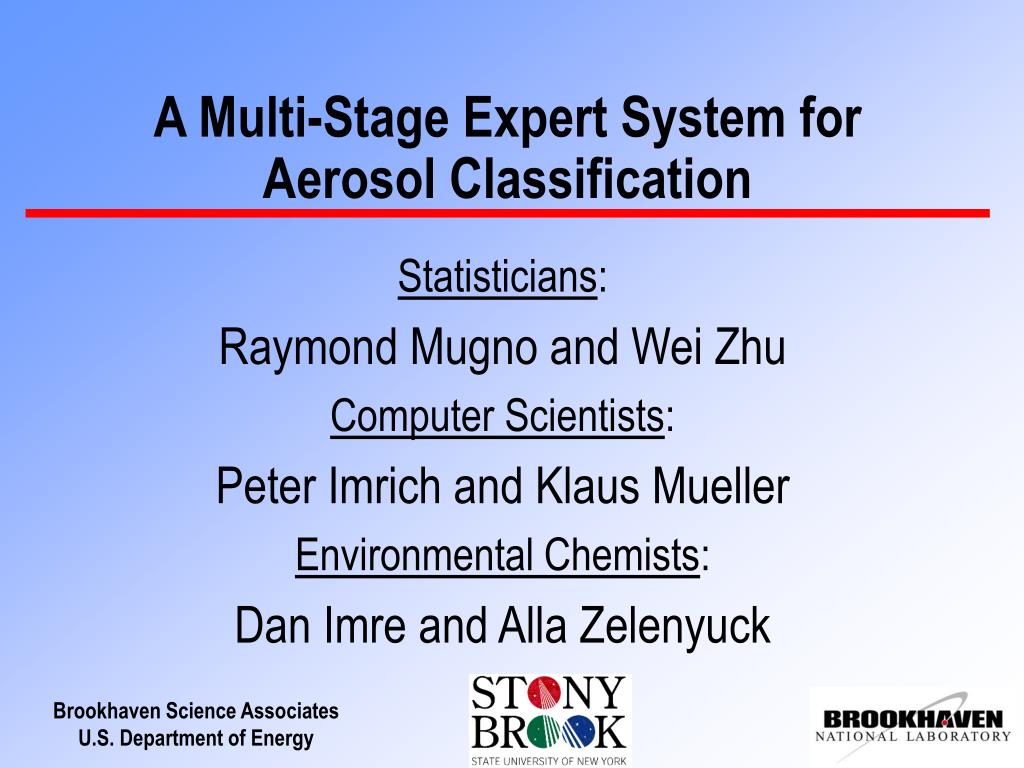 A Multi-Stage Expert System for Aerosol Classification

Statisticians:

Raymond Mugno and Wei Zhu

Computer Scientists:

Peter Imrich and Klaus Mueller

Environmental Chemists:

Dan Imre and Alla Zelenyuck

Brookhaven Science Associates
U.S. Department of Energy

STONY BROOK
STATE UNIVERSITY OF NEW YORK

BROOKHAVEN
NATIONAL LABORATORY